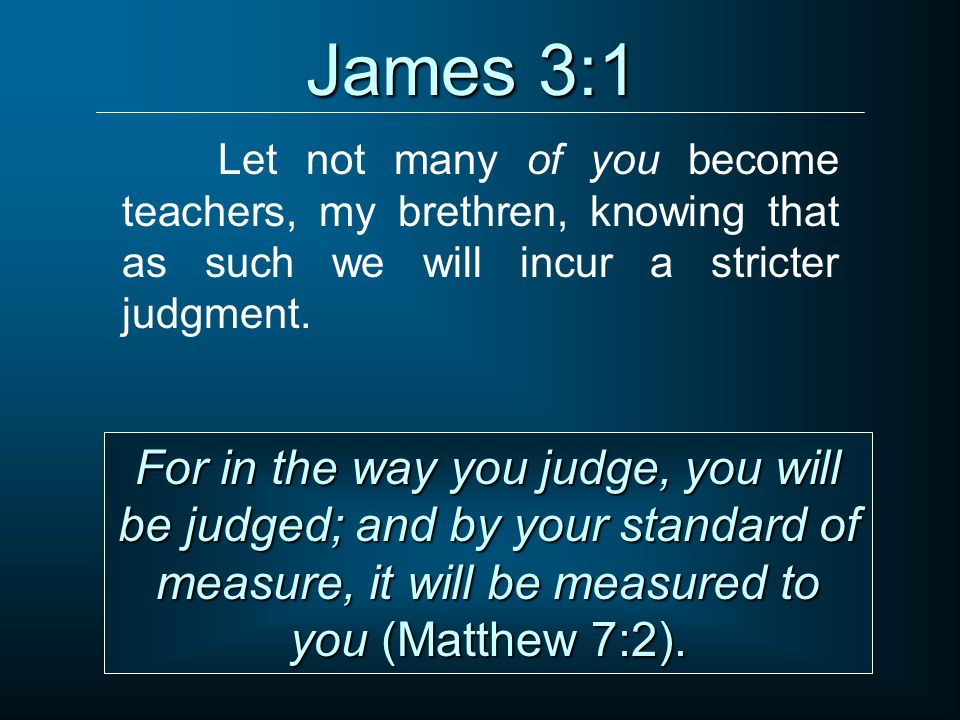 James 3:1

Let not many of you become teachers, my brethren, knowing that as such we will incur a stricter judgment.

For in the way you judge, you will be judged; and by your standard of measure, it will be measured to you (Matthew 7:2).